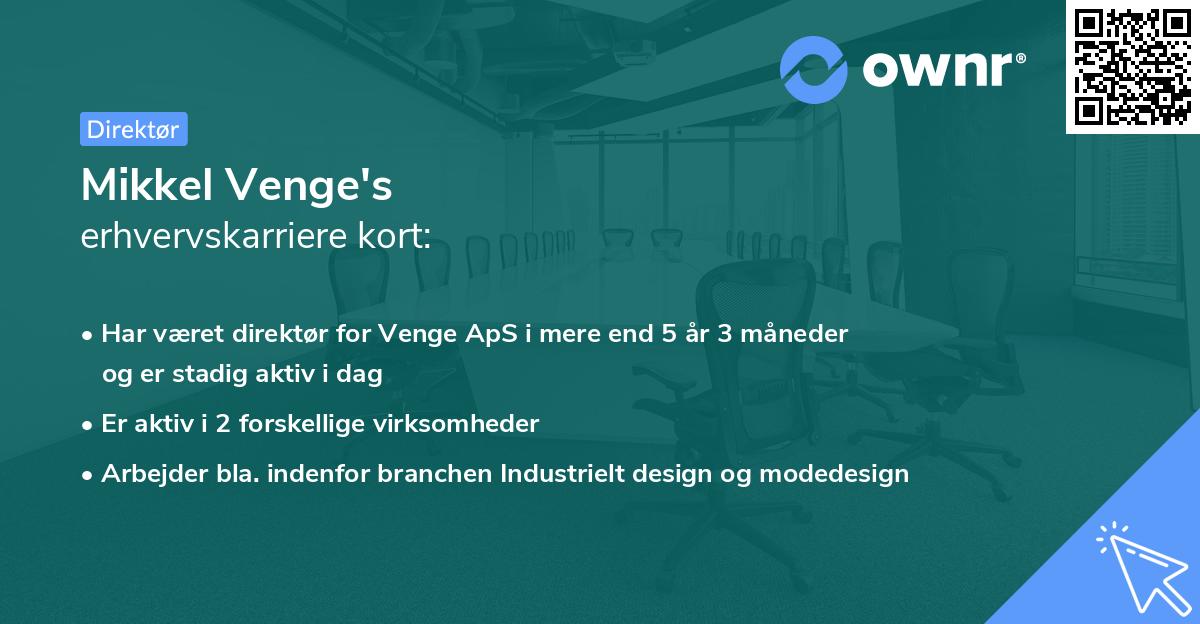 ownr®

Direktør

Mikkel Venge's
erhvervskarriere kort:

• Har været direktør for Venge ApS i mere end 5 år 3 måneder og er stadig aktiv i dag
• Er aktiv i 2 forskellige virksomheder
• Arbejder bla. indenfor branchen Industrielt design og modedesign